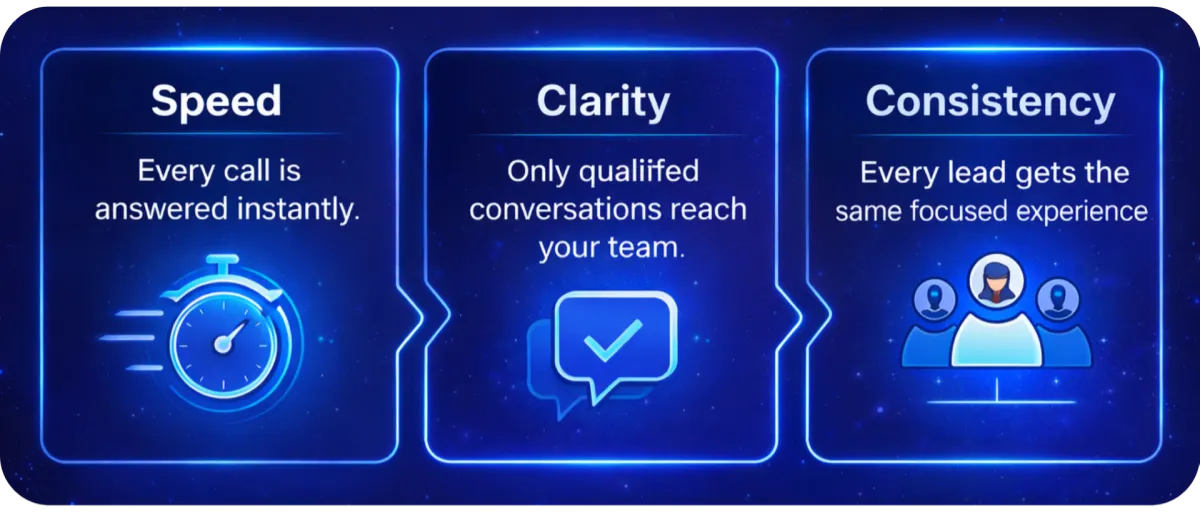 Speed

Every call is answered instantly.

Clarity

Only qualiifed conversations reach your team.

Consistency

Every lead gets the same focused experience